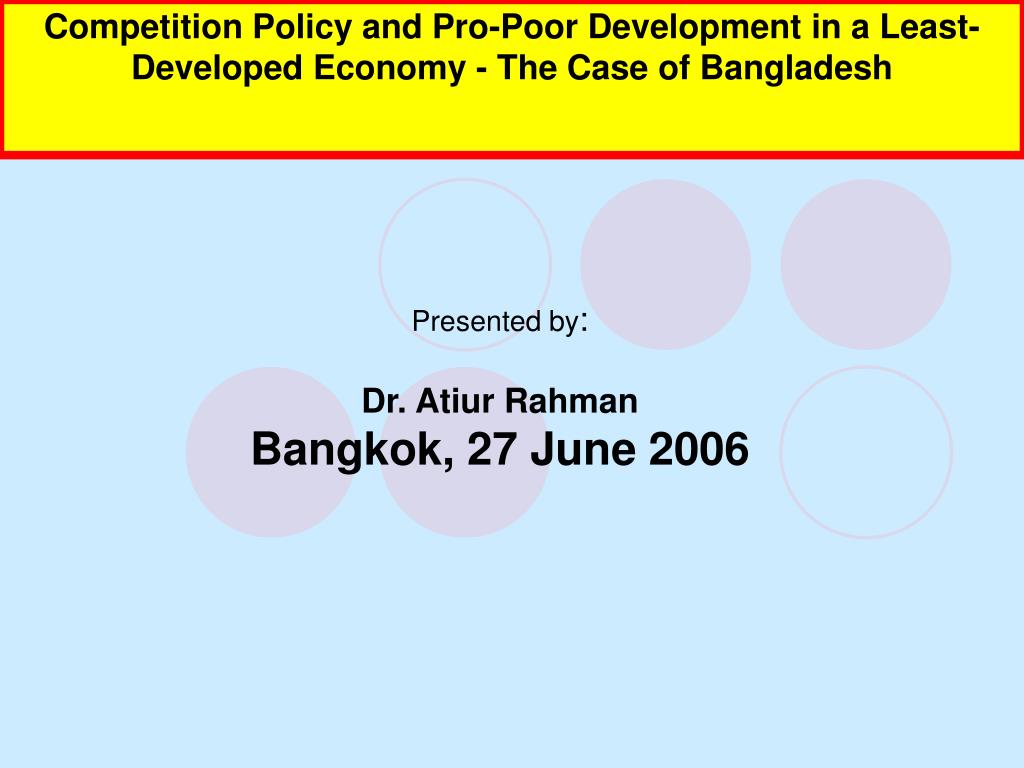 Competition Policy and Pro-Poor Development in a Least-Developed Economy - The Case of Bangladesh

Presented by:

Dr. Atiur Rahman
Bangkok, 27 June 2006